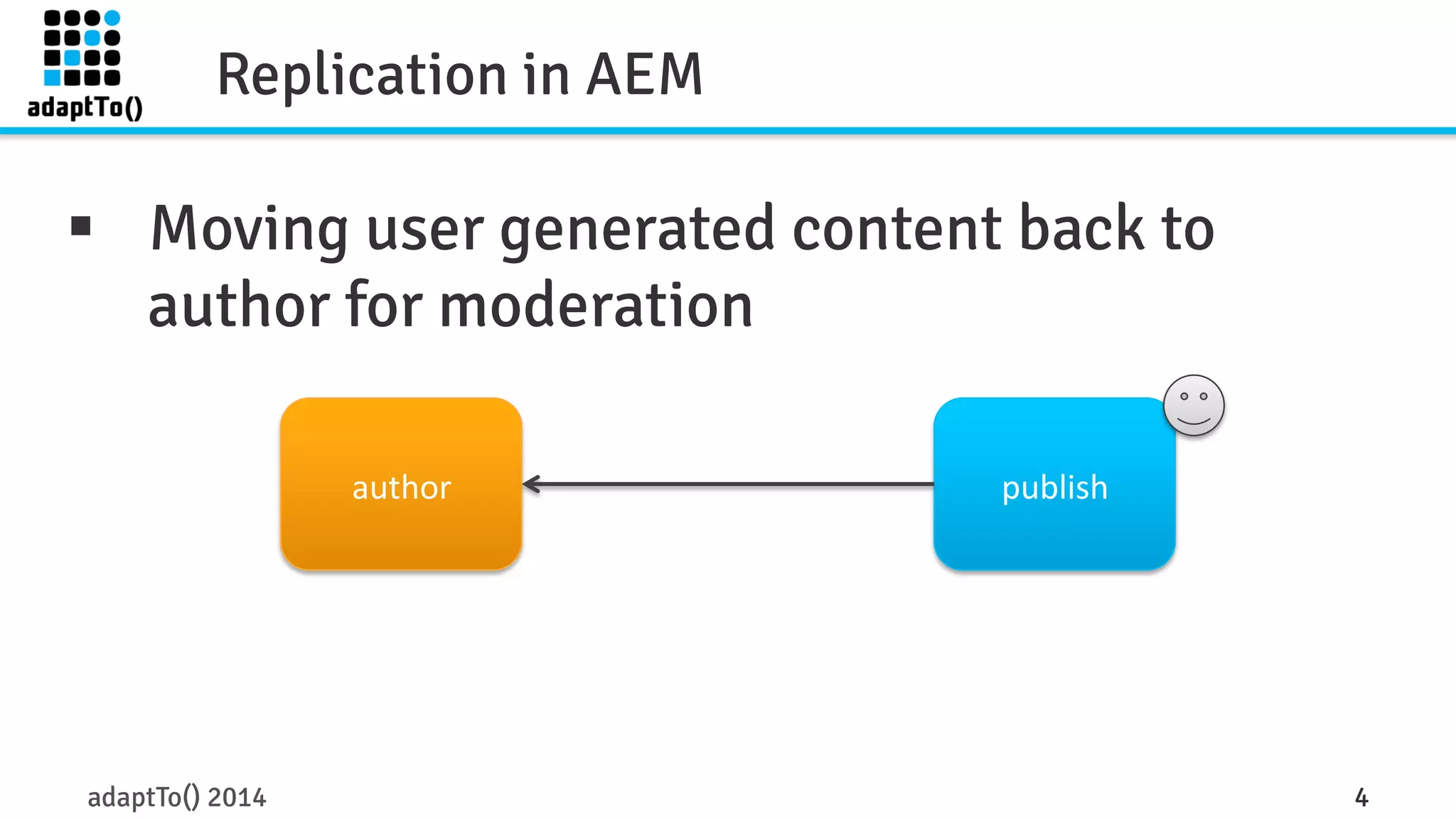 adaptTo()

Replication in AEM

▪ Moving user generated content back to author for moderation

author

publish

adaptTo() 2014

4